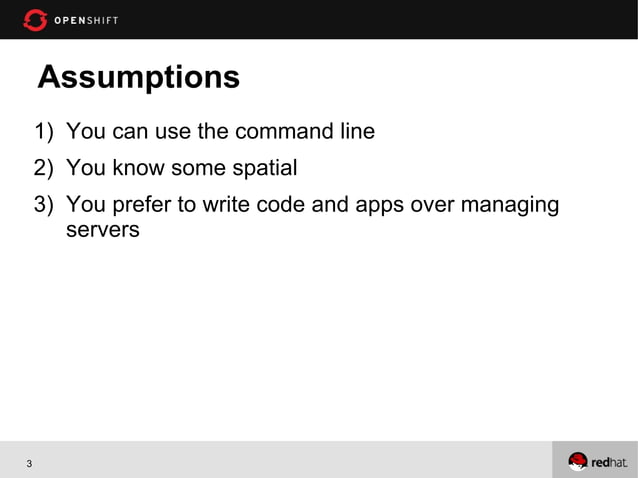 OPENSHIFT

Assumptions

1) You can use the command line
2) You know some spatial
3) You prefer to write code and apps over managing servers

3

redhat.